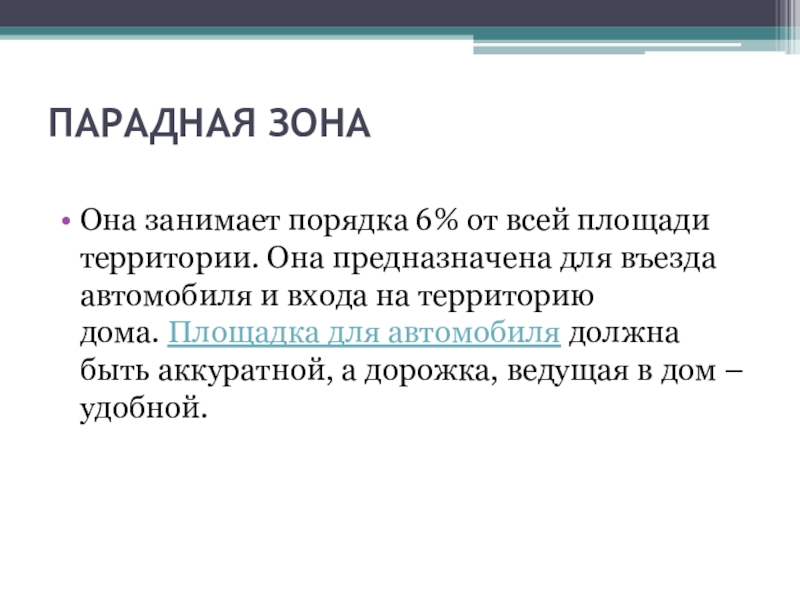 ПАРАДНАЯ ЗОНА

• Она занимает порядка 6% от всей площади территории. Она предназначена для въезда автомобиля и входа на территорию дома. Площадка для автомобиля должна быть аккуратной, а дорожка, ведущая в дом – удобной.